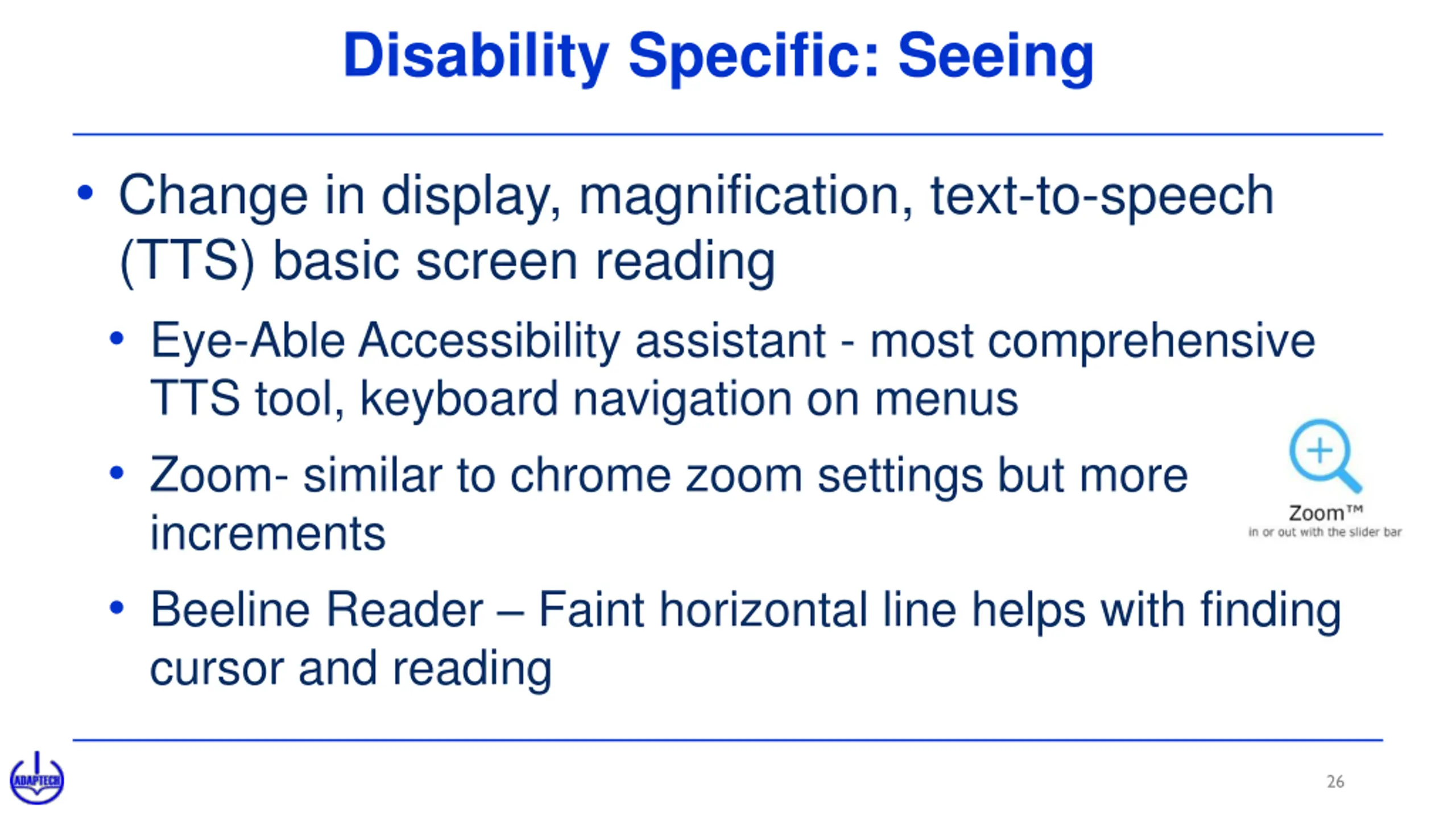 Disability Specific: Seeing

• Change in display, magnification, text-to-speech (TTS) basic screen reading

• Eye-Able Accessibility assistant - most comprehensive TTS tool, keyboard navigation on menus

• Zoom- similar to chrome zoom settings but more increments

Zoom™
in or out with the slider bar

• Beeline Reader – Faint horizontal line helps with finding cursor and reading

ADAPTECH

26